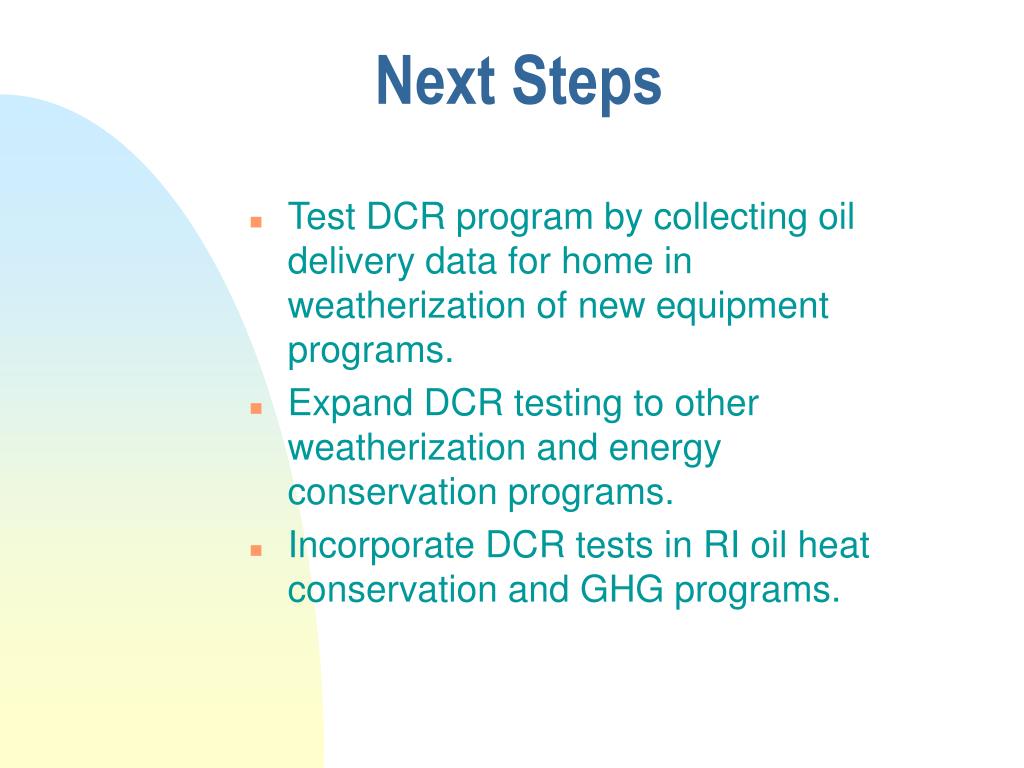 Next Steps

- Test DCR program by collecting oil delivery data for home in weatherization of new equipment programs.
- Expand DCR testing to other weatherization and energy conservation programs.
- Incorporate DCR tests in RI oil heat conservation and GHG programs.